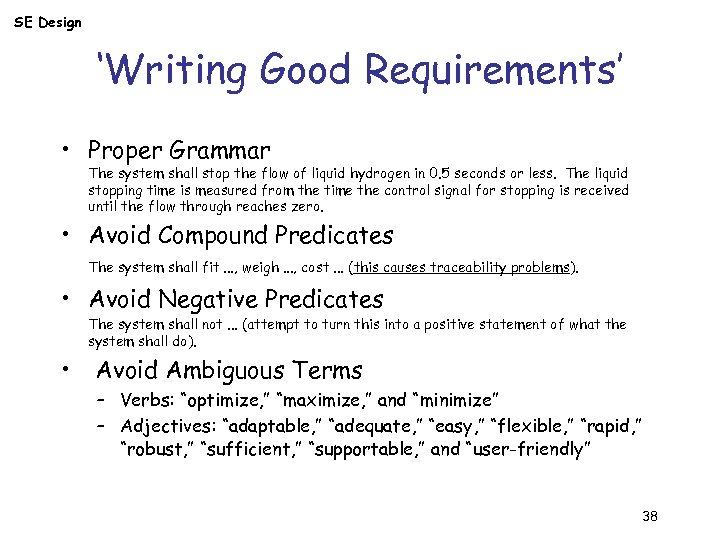 SE Design

'Writing Good Requirements'

• Proper Grammar
The system shall stop the flow of liquid hydrogen in 0.5 seconds or less. The liquid stopping time is measured from the time the control signal for stopping is received until the flow through reaches zero.

• Avoid Compound Predicates
The system shall fit ..., weigh ..., cost ... (this causes traceability problems).

• Avoid Negative Predicates
The system shall not ... (attempt to turn this into a positive statement of what the system shall do).

• Avoid Ambiguous Terms
– Verbs: "optimize," "maximize," and "minimize"
– Adjectives: "adaptable," "adequate," "easy," "flexible," "rapid," "robust," "sufficient," "supportable," and "user-friendly"

38